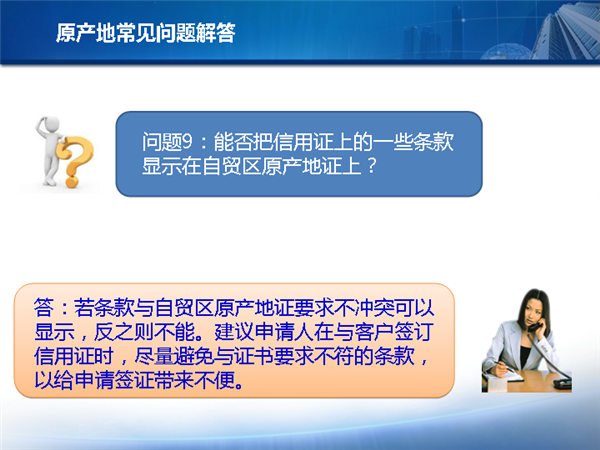 原产地常见问题解答

问题9：能否把信用证上的一些条款显示在自贸区原产地证上？

答：若条款与自贸区原产地证要求不冲突可以显示，反之则不能。建议申请人在与客户签订信用证时，尽量避免与证书要求不符的条款，以给申请签证带来不便。